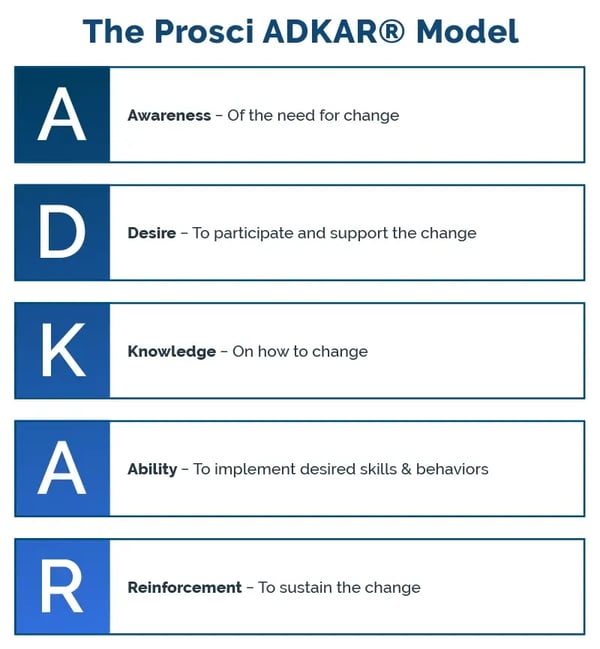 The Prosci ADKAR® Model

A

Awareness – Of the need for change

D

Desire – To participate and support the change

K

Knowledge – On how to change

A

Ability – To implement desired skills & behaviors

R

Reinforcement – To sustain the change